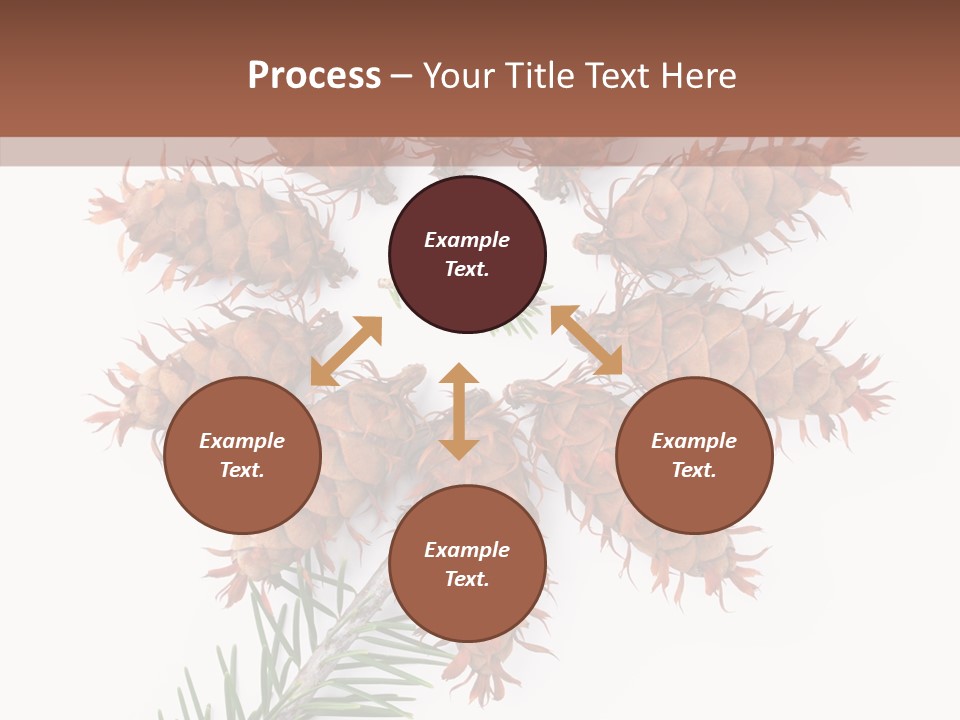 Process – Your Title Text Here

Example Text.

Example Text.

Example Text.

Example Text.